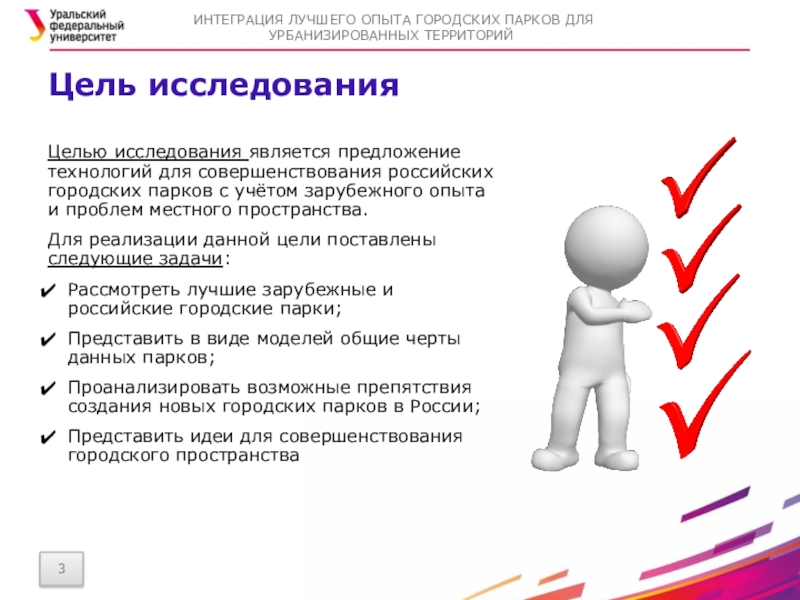 Уральский федеральный университет

ИНТЕГРАЦИЯ ЛУЧШЕГО ОПЫТА ГОРОДСКИХ ПАРКОВ ДЛЯ УРБАНИЗИРОВАННЫХ ТЕРРИТОРИЙ

Цель исследования

Целью исследования является предложение технологий для совершенствования российских городских парков с учётом зарубежного опыта и проблем местного пространства.

Для реализации данной цели поставлены следующие задачи:

✔ Рассмотреть лучшие зарубежные и российские городские парки;

✔ Представить в виде моделей общие черты данных парков;

✔ Проанализировать возможные препятствия создания новых городских парков в России;

✔ Представить идеи для совершенствования городского пространства

3